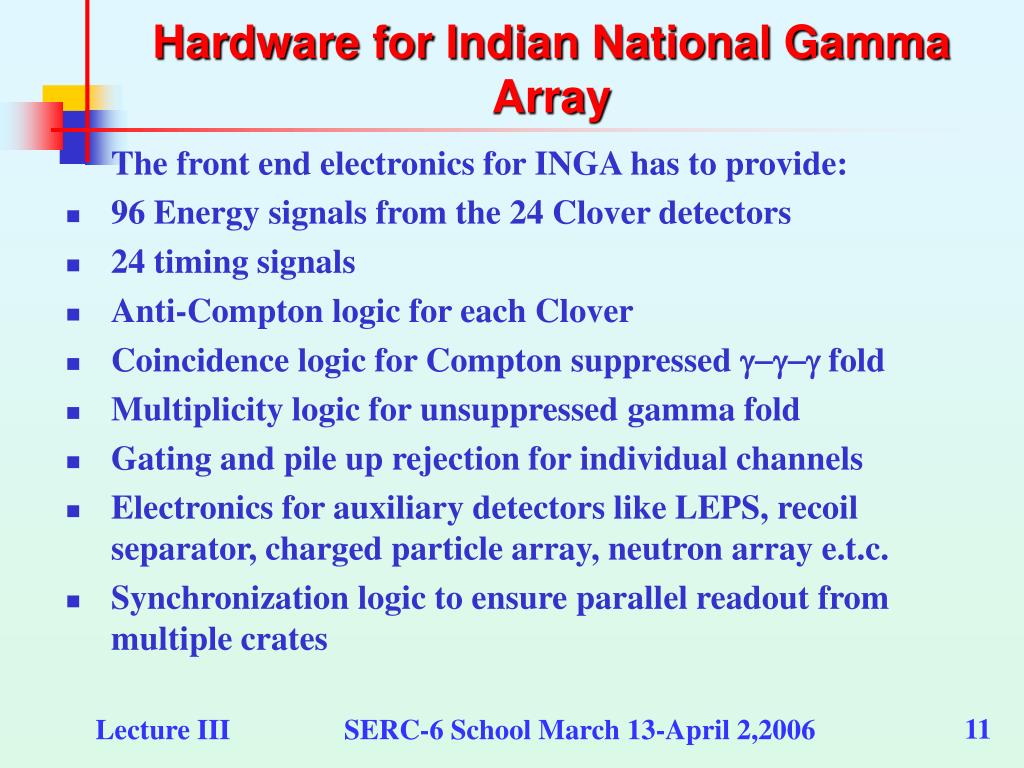 Hardware for Indian National Gamma Array

The front end electronics for INGA has to provide:

- 96 Energy signals from the 24 Clover detectors
- 24 timing signals
- Anti-Compton logic for each Clover
- Coincidence logic for Compton suppressed $\gamma$–$\gamma$–$\gamma$ fold
- Multiplicity logic for unsuppressed gamma fold
- Gating and pile up rejection for individual channels
- Electronics for auxiliary detectors like LEPS, recoil separator, charged particle array, neutron array e.t.c.
- Synchronization logic to ensure parallel readout from multiple crates

Lecture III SERC-6 School March 13-April 2,2006 11